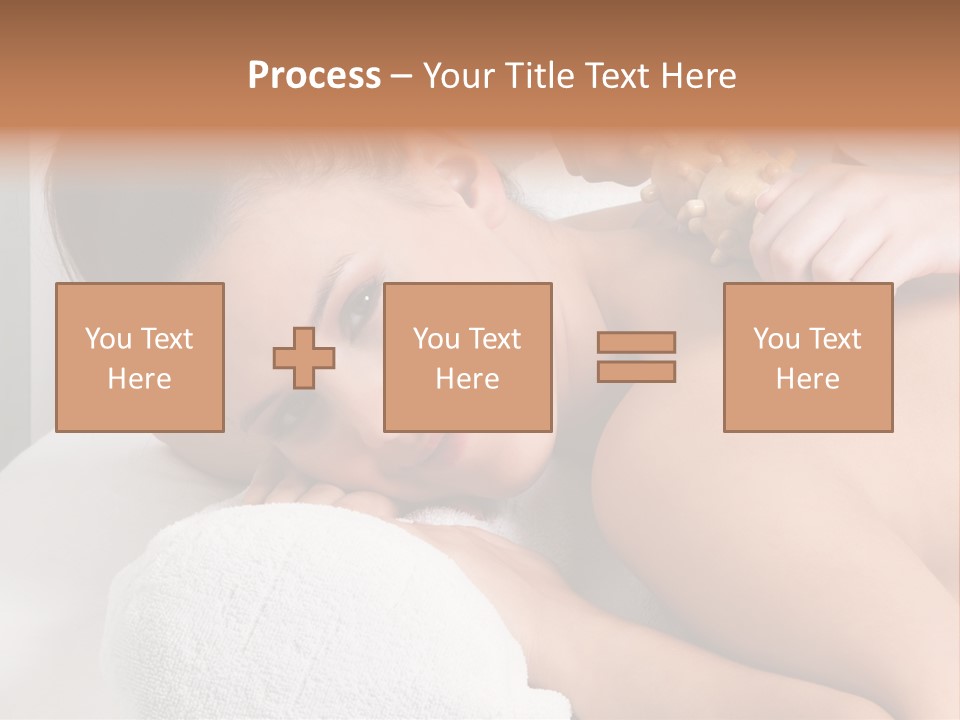 Process – Your Title Text Here

You Text Here

You Text Here

You Text Here